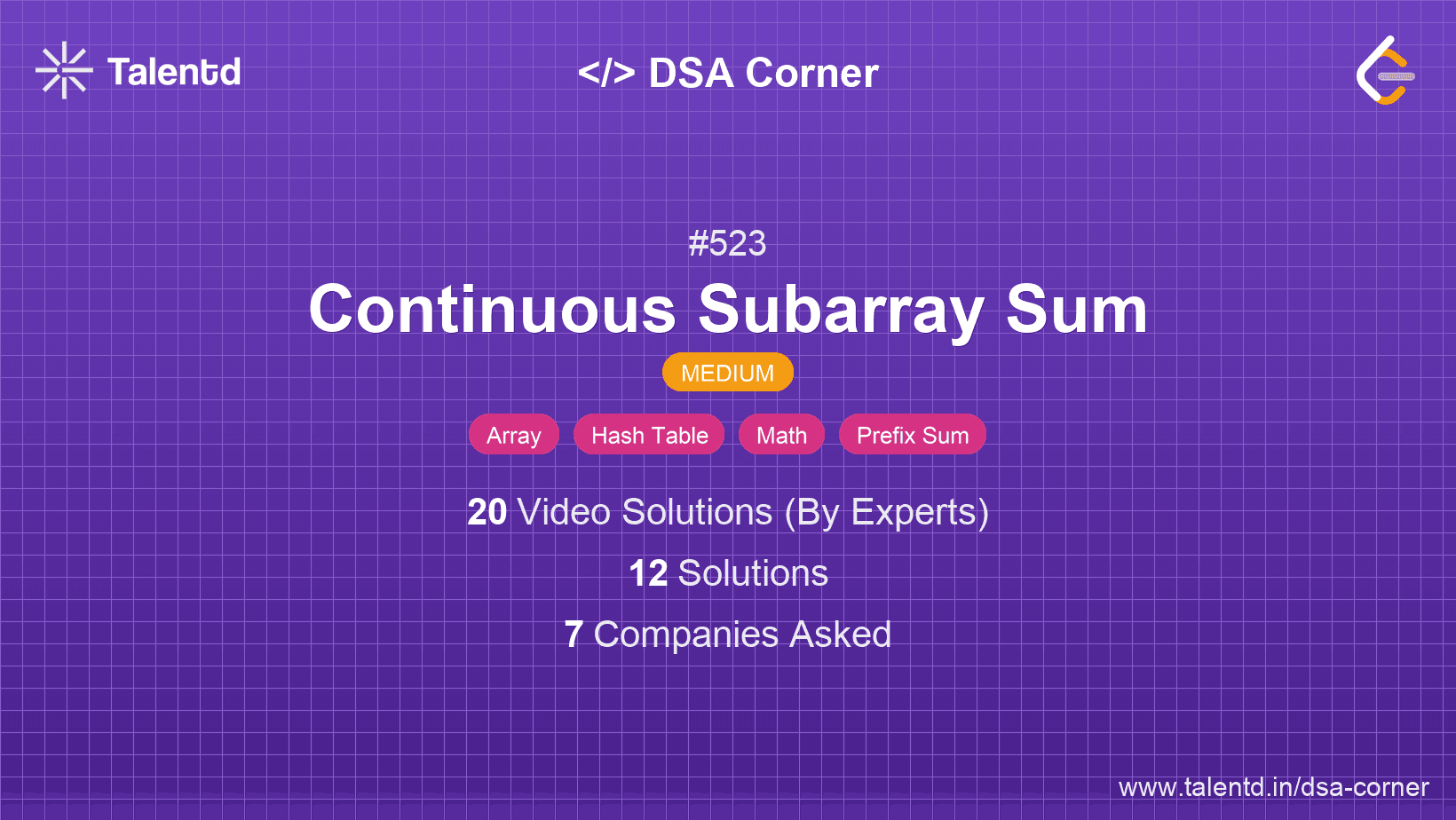 Talentd

</> DSA Corner

#523

Continuous Subarray Sum

MEDIUM

Array Hash Table Math Prefix Sum

20 Video Solutions (By Experts)

12 Solutions

7 Companies Asked

www.talentd.in/dsa-corner